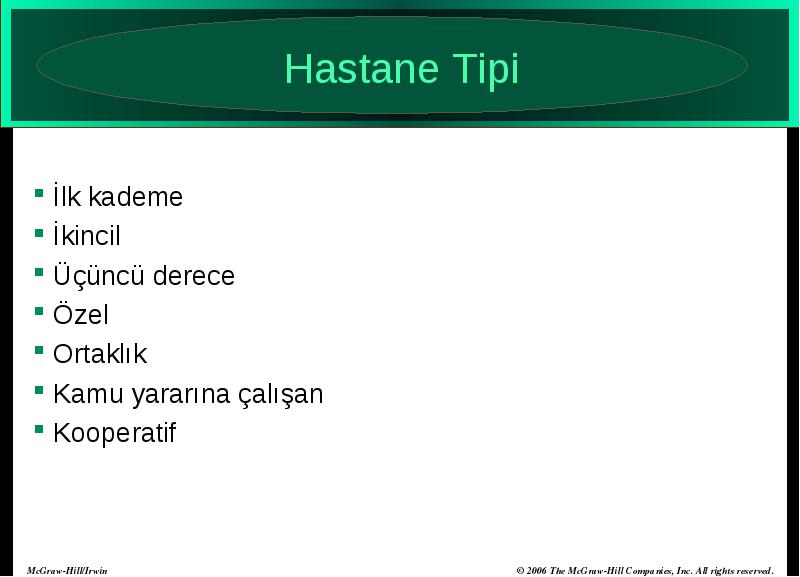 Hastane Tipi

- İlk kademe
- İkincil
- Üçüncü derece
- Özel
- Ortaklık
- Kamu yararına çalışan
- Kooperatif

McGraw-Hill/Irwin

© 2006 The McGraw-Hill Companies, Inc. All rights reserved.